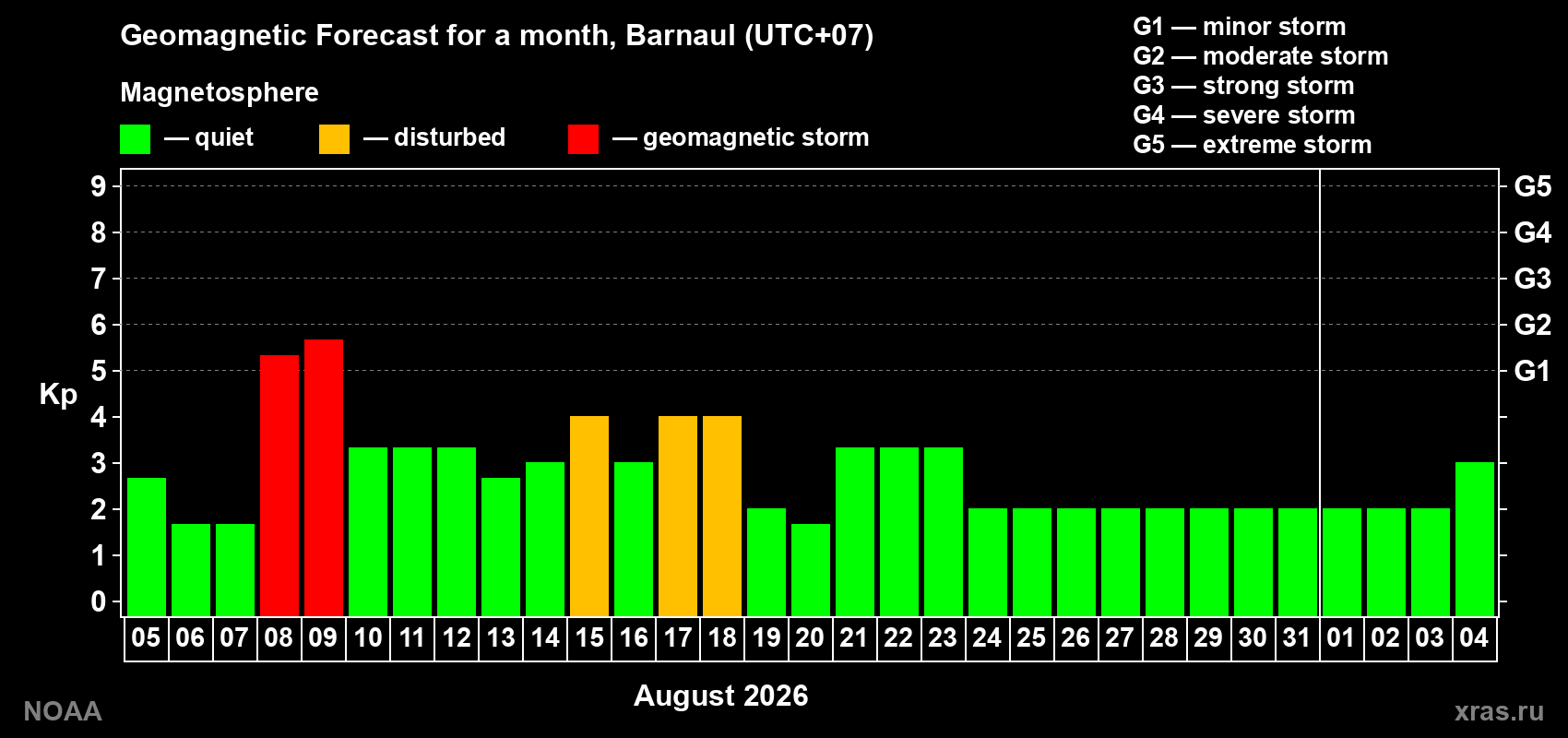 Geomagnetic Forecast for a month, Barnaul (UTC+07)

Magnetosphere

— quiet — disturbed — geomagnetic storm

G1 — minor storm
G2 — moderate storm
G3 — strong storm
G4 — severe storm
G5 — extreme storm

Kp

9
8
7
6
5
4
3
2
1
0

G5
G4
G3
G2
G1

05 06 07 08 09 10 11 12 13 14 15 16 17 18 19 20 21 22 23 24 25 26 27 28 29 30 31 01 02 03 04

August 2026

NOAA

xras.ru